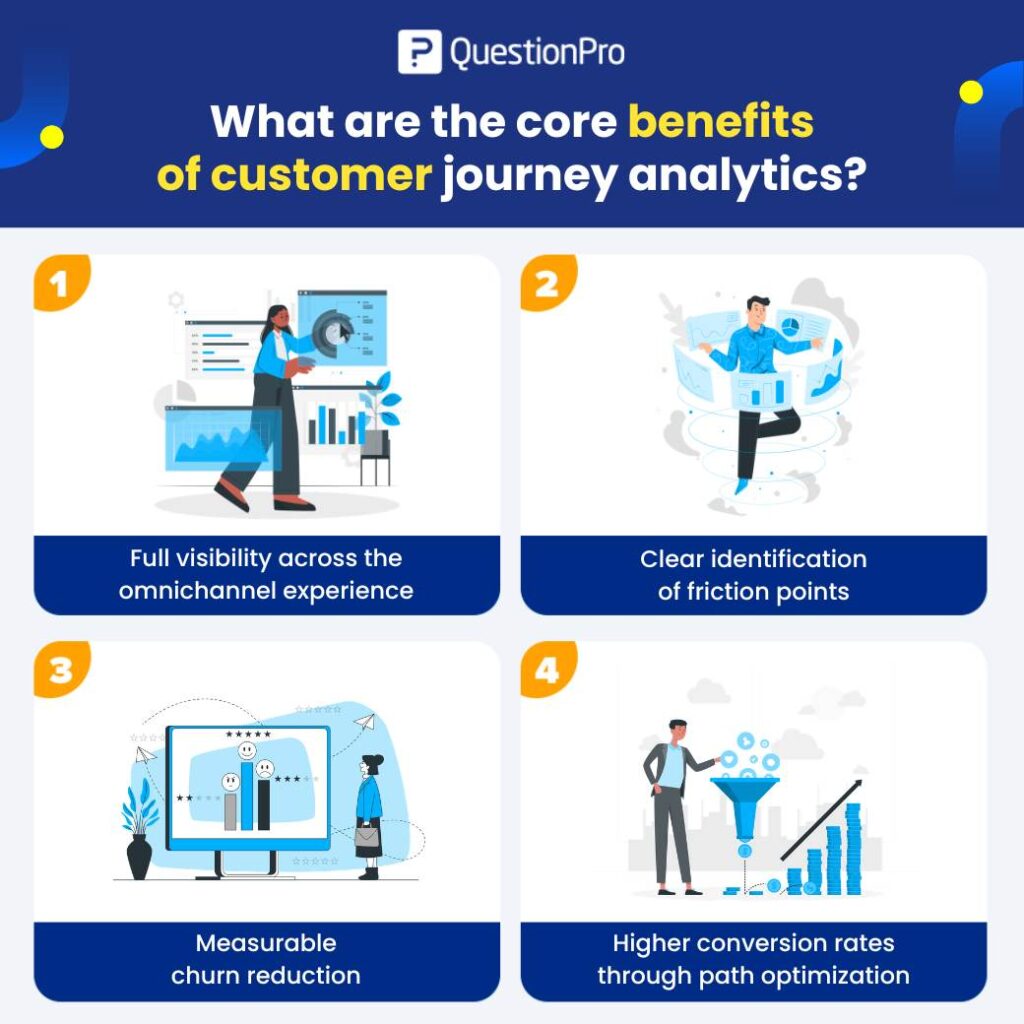 QuestionPro

What are the core benefits of customer journey analytics?

1

Full visibility across the omnichannel experience

2

Clear identification of friction points

3

Measurable churn reduction

4

Higher conversion rates through path optimization